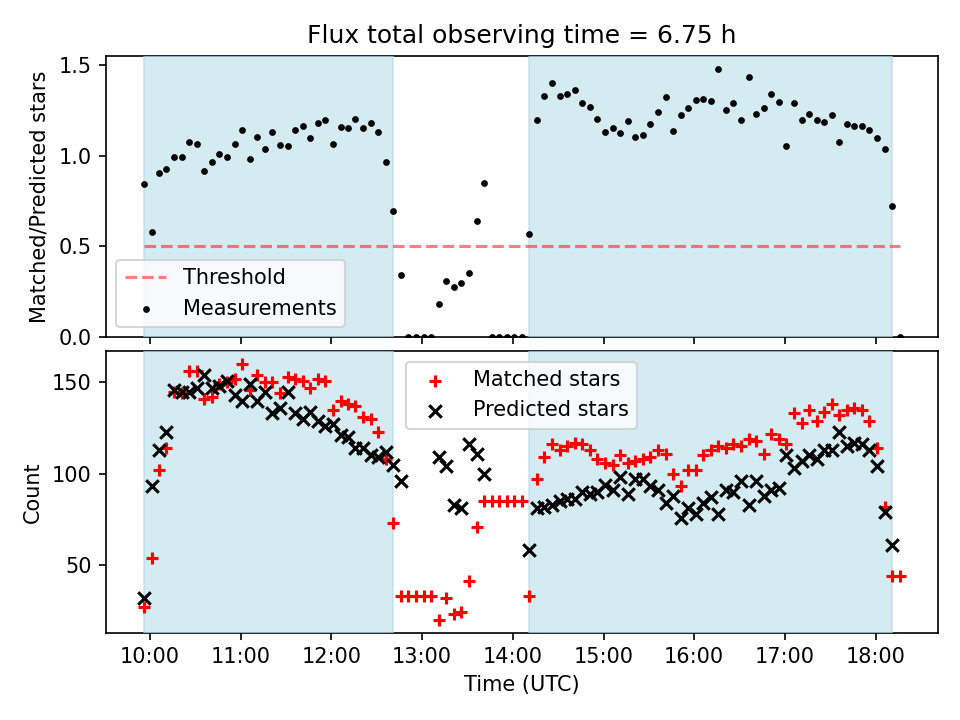 Flux total observing time = 6.75 h

Matched/Predicted stars

1.5
1.0
0.5
0.0

Threshold
Measurements

Count

150
100
50

Matched stars
Predicted stars

10:00 11:00 12:00 13:00 14:00 15:00 16:00 17:00 18:00

Time (UTC)